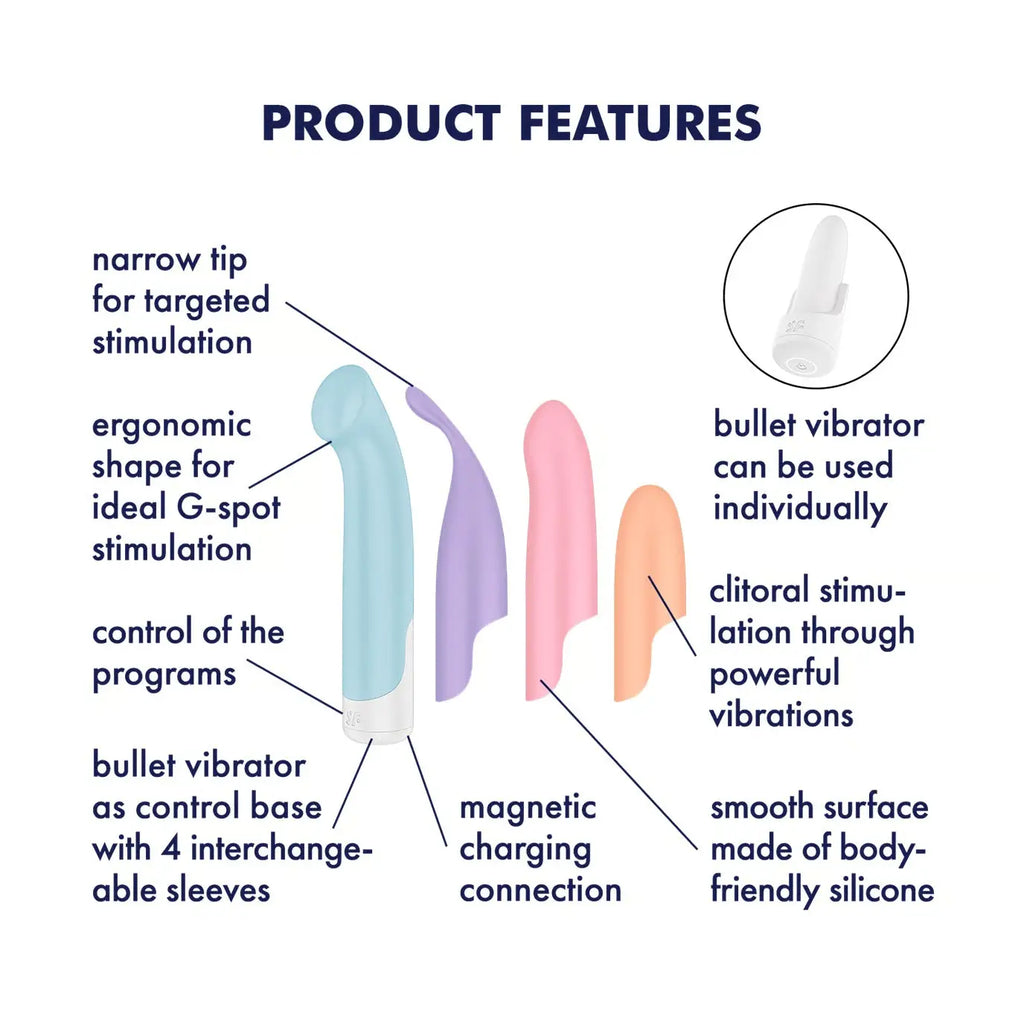 PRODUCT FEATURES

narrow tip for targeted stimulation

ergonomic shape for ideal G-spot stimulation

control of the programs

bullet vibrator as control base with 4 interchangeable sleeves

magnetic charging connection

bullet vibrator can be used individually

clitoral stimulation through powerful vibrations

smooth surface made of body-friendly silicone